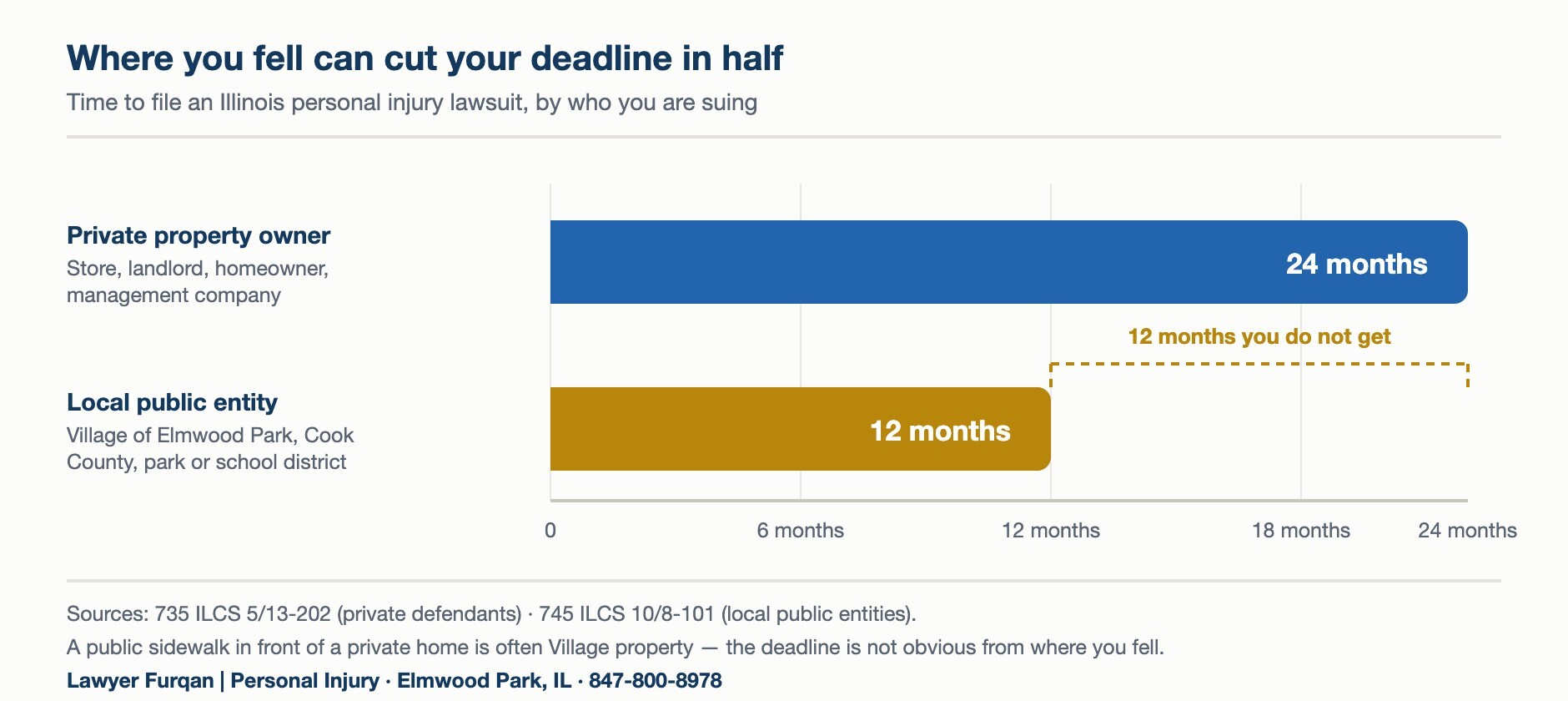 Where you fell can cut your deadline in half
Time to file an Illinois personal injury lawsuit, by who you are suing

Private property owner
Store, landlord, homeowner, management company

24 months

12 months you do not get

Local public entity
Village of Elmwood Park, Cook County, park or school district

12 months

0
6 months
12 months
18 months
24 months

Sources: 735 ILCS 5/13-202 (private defendants) · 745 ILCS 10/8-101 (local public entities).
A public sidewalk in front of a private home is often Village property — the deadline is not obvious from where you fell.
Lawyer Furqan | Personal Injury · Elmwood Park, IL · 847-800-8978